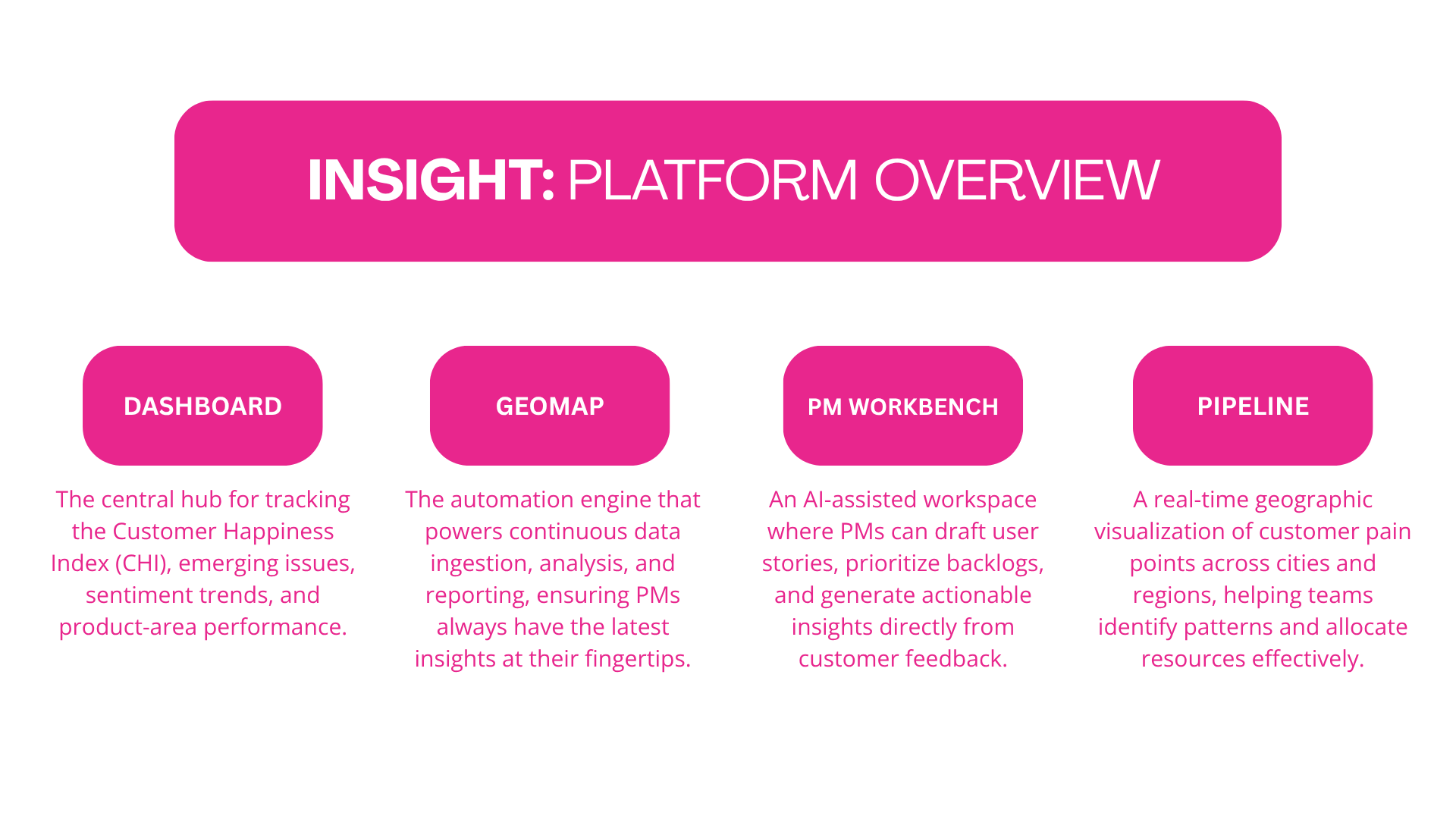 INSIGHT: PLATFORM OVERVIEW

DASHBOARD

The central hub for tracking the Customer Happiness Index (CHI), emerging issues, sentiment trends, and product-area performance.

GEOMAP

The automation engine that powers continuous data ingestion, analysis, and reporting, ensuring PMs always have the latest insights at their fingertips.

PM WORKBENCH

An AI-assisted workspace where PMs can draft user stories, prioritize backlogs, and generate actionable insights directly from customer feedback.

PIPELINE

A real-time geographic visualization of customer pain points across cities and regions, helping teams identify patterns and allocate resources effectively.